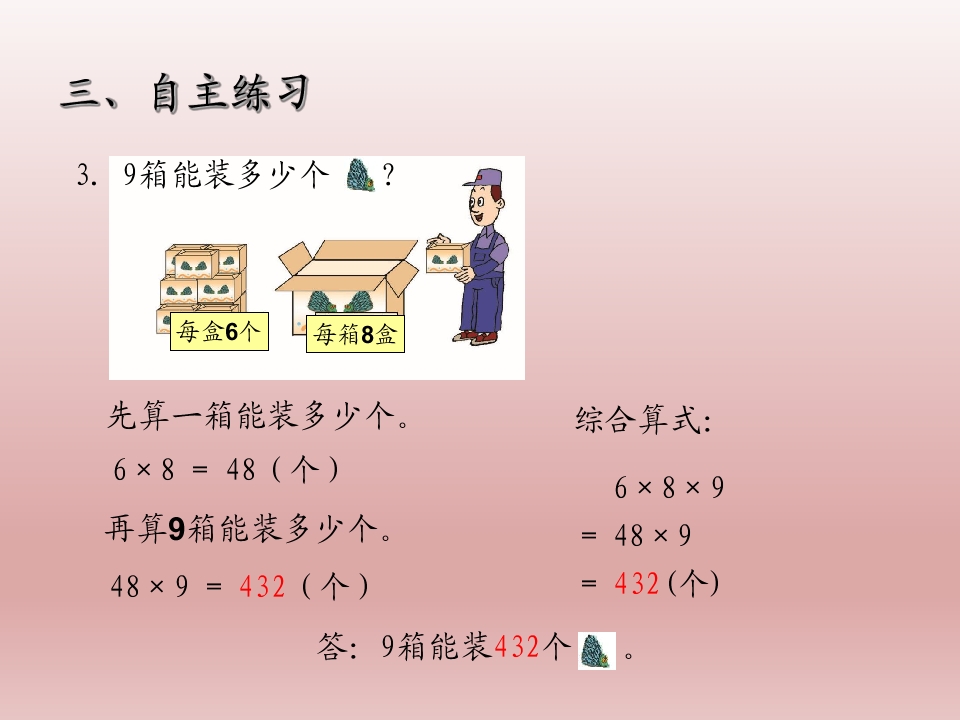 三、自主练习

3. 9箱能装多少个 ?

每盒6个

每箱8盒

先算一箱能装多少个。

$6 \times 8 = 48$（个）

再算9箱能装多少个。

$48 \times 9 = 432$（个）

综合算式:

$6 \times 8 \times 9$

$= 48 \times 9$

$= 432$(个)

答: 9箱能装432个 。